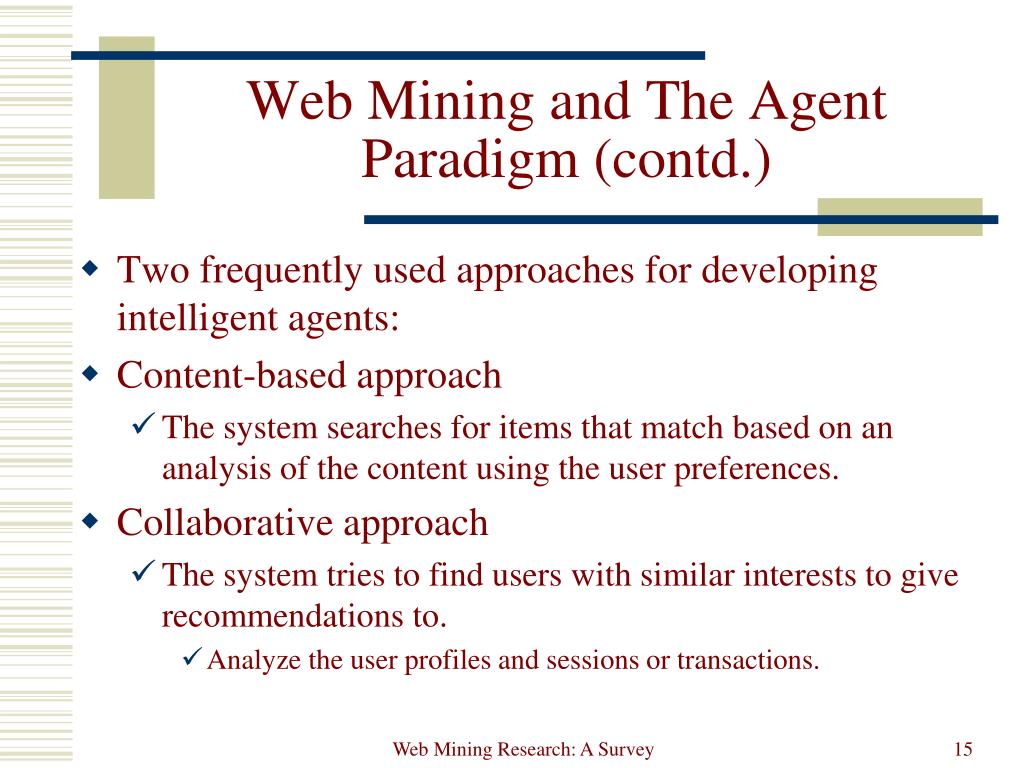 Web Mining and The Agent Paradigm (contd.)

◆ Two frequently used approaches for developing intelligent agents:

◆ Content-based approach

✓ The system searches for items that match based on an analysis of the content using the user preferences.

◆ Collaborative approach

✓ The system tries to find users with similar interests to give recommendations to.

✓ Analyze the user profiles and sessions or transactions.

Web Mining Research: A Survey

15